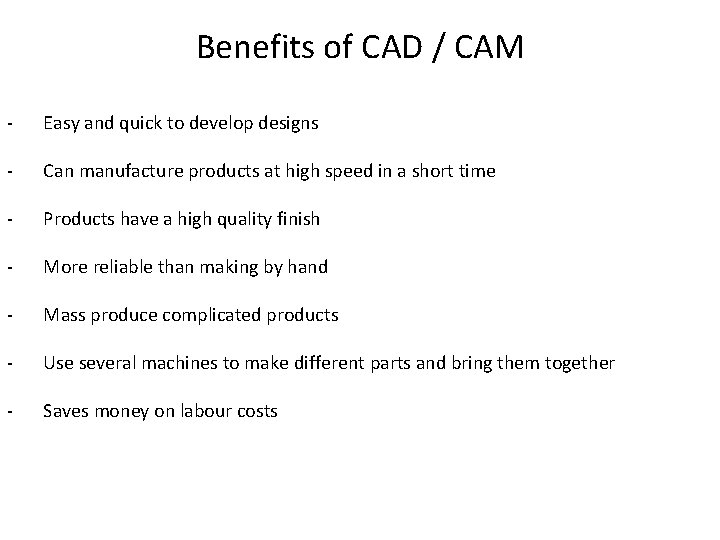 Benefits of CAD / CAM

- Easy and quick to develop designs

- Can manufacture products at high speed in a short time

- Products have a high quality finish

- More reliable than making by hand

- Mass produce complicated products

- Use several machines to make different parts and bring them together

- Saves money on labour costs